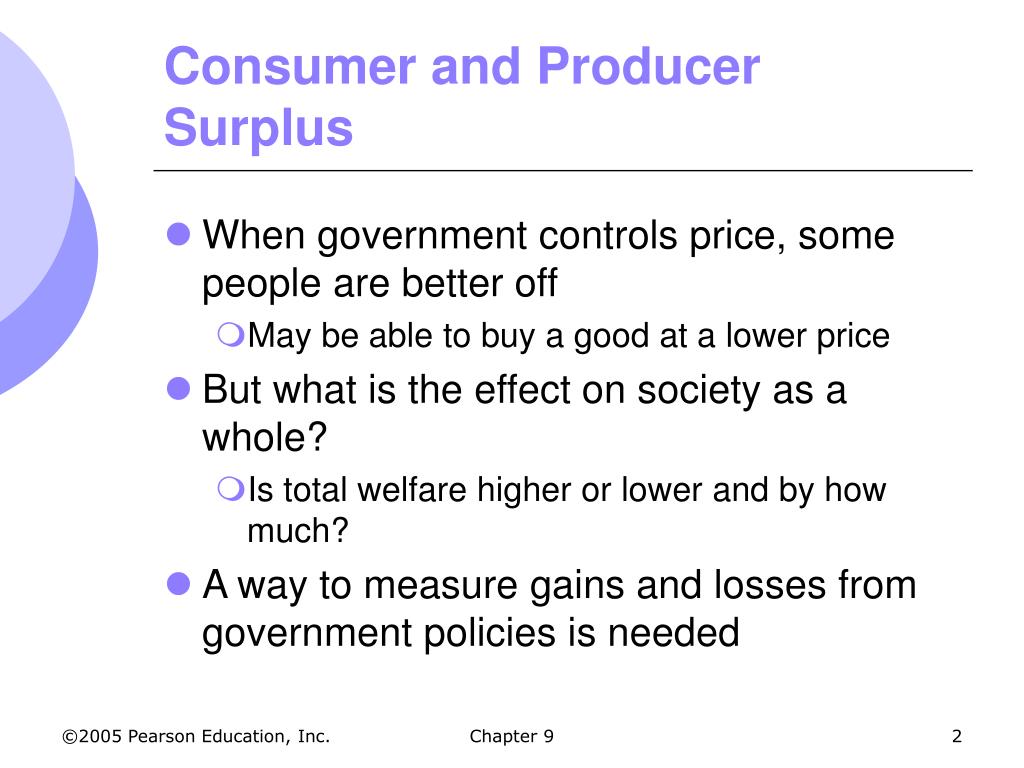 Consumer and Producer Surplus

- When government controls price, some people are better off
  - May be able to buy a good at a lower price
- But what is the effect on society as a whole?
  - Is total welfare higher or lower and by how much?
- A way to measure gains and losses from government policies is needed

©2005 Pearson Education, Inc.   Chapter 9   2